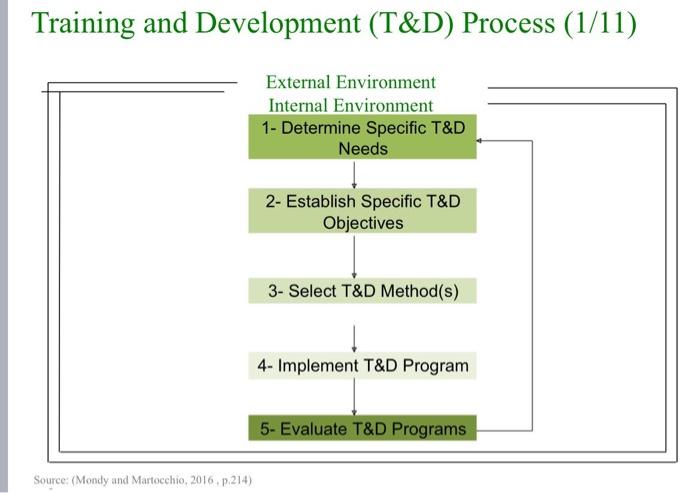 Training and Development (T&D) Process (1/11)

External Environment

Internal Environment

1- Determine Specific T&D Needs

2- Establish Specific T&D Objectives

3- Select T&D Method(s)

4- Implement T&D Program

5- Evaluate T&D Programs

Source: (Mondy and Martocchio, 2016 , p.214)